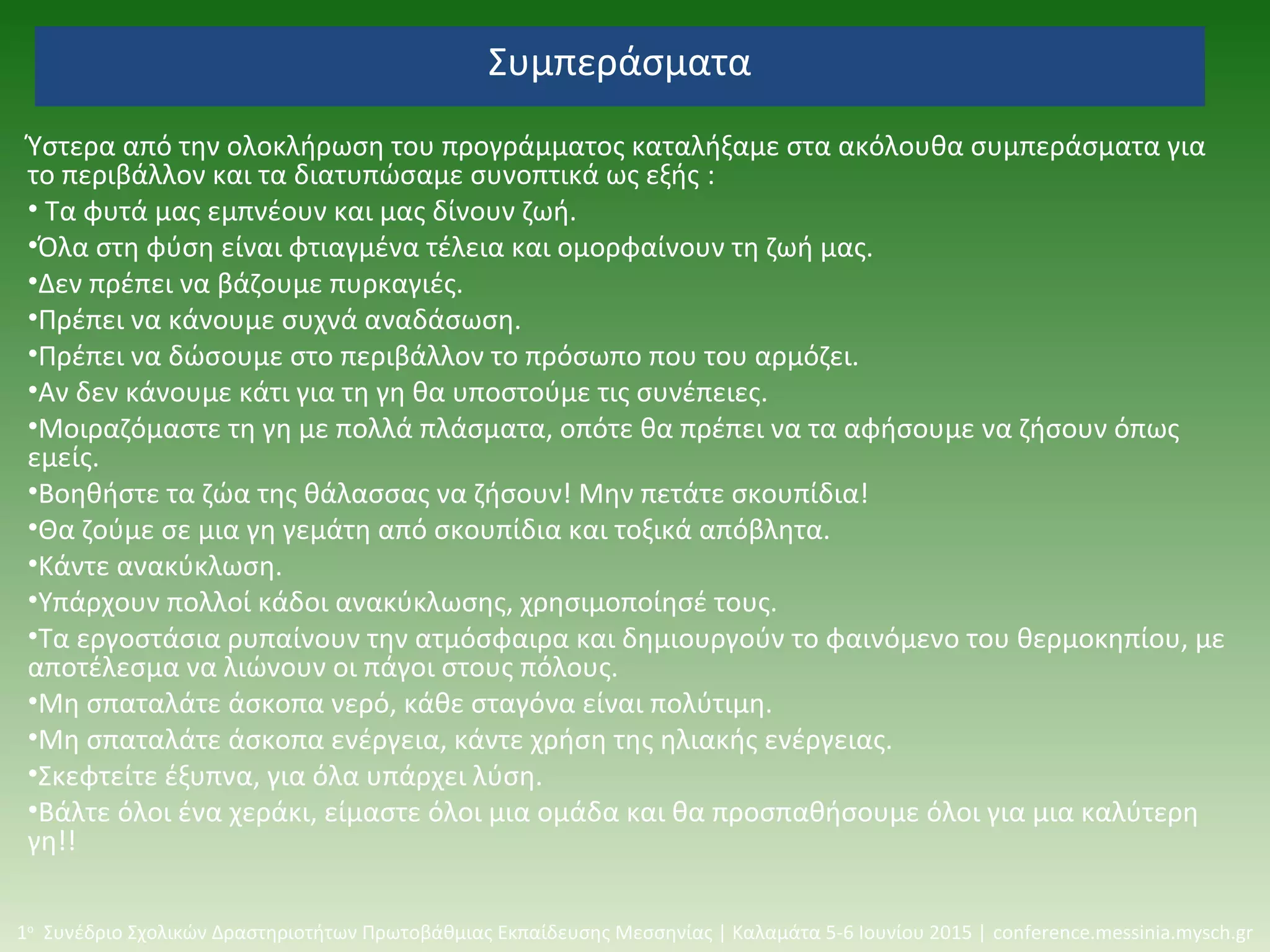 Συμπεράσματα

Ύστερα από την ολοκλήρωση του προγράμματος καταλήξαμε στα ακόλουθα συμπεράσματα για το περιβάλλον και τα διατυπώσαμε συνοπτικά ως εξής :

• Τα φυτά μας εμπνέουν και μας δίνουν ζωή.

•Όλα στη φύση είναι φτιαγμένα τέλεια και ομορφαίνουν τη ζωή μας.

•Δεν πρέπει να βάζουμε πυρκαγιές.

•Πρέπει να κάνουμε συχνά αναδάσωση.

•Πρέπει να δώσουμε στο περιβάλλον το πρόσωπο που του αρμόζει.

•Αν δεν κάνουμε κάτι για τη γη θα υποστούμε τις συνέπειες.

•Μοιραζόμαστε τη γη με πολλά πλάσματα, οπότε θα πρέπει να τα αφήσουμε να ζήσουν όπως εμείς.

•Βοηθήστε τα ζώα της θάλασσας να ζήσουν! Μην πετάτε σκουπίδια!

•Θα ζούμε σε μια γη γεμάτη από σκουπίδια και τοξικά απόβλητα.

•Κάντε ανακύκλωση.

•Υπάρχουν πολλοί κάδοι ανακύκλωσης, χρησιμοποίησέ τους.

•Τα εργοστάσια ρυπαίνουν την ατμόσφαιρα και δημιουργούν το φαινόμενο του θερμοκηπίου, με αποτέλεσμα να λιώνουν οι πάγοι στους πόλους.

•Μη σπαταλάτε άσκοπα νερό, κάθε σταγόνα είναι πολύτιμη.

•Μη σπαταλάτε άσκοπα ενέργεια, κάντε χρήση της ηλιακής ενέργειας.

•Σκεφτείτε έξυπνα, για όλα υπάρχει λύση.

•Βάλτε όλοι ένα χεράκι, είμαστε όλοι μια ομάδα και θα προσπαθήσουμε όλοι για μια καλύτερη γη!!

1ο Συνέδριο Σχολικών Δραστηριοτήτων Πρωτοβάθμιας Εκπαίδευσης Μεσσηνίας | Καλαμάτα 5-6 Ιουνίου 2015 | conference.messinia.mysch.gr